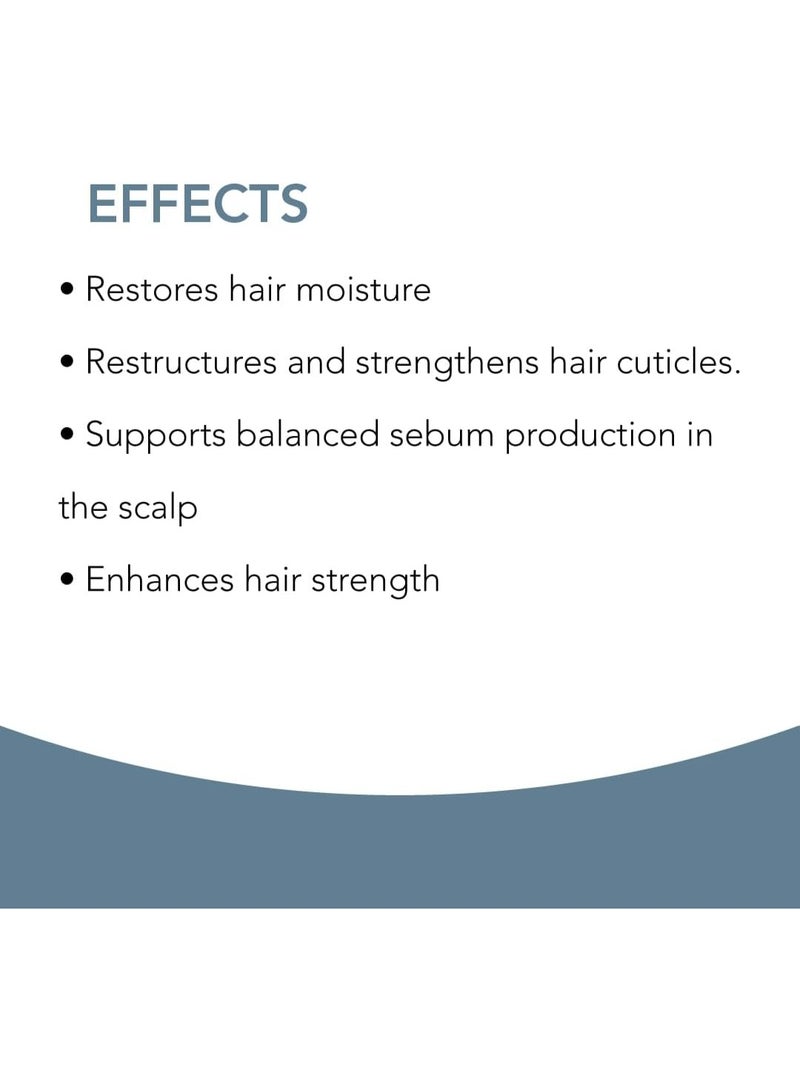 EFFECTS

• Restores hair moisture

• Restructures and strengthens hair cuticles.

• Supports balanced sebum production in the scalp

• Enhances hair strength